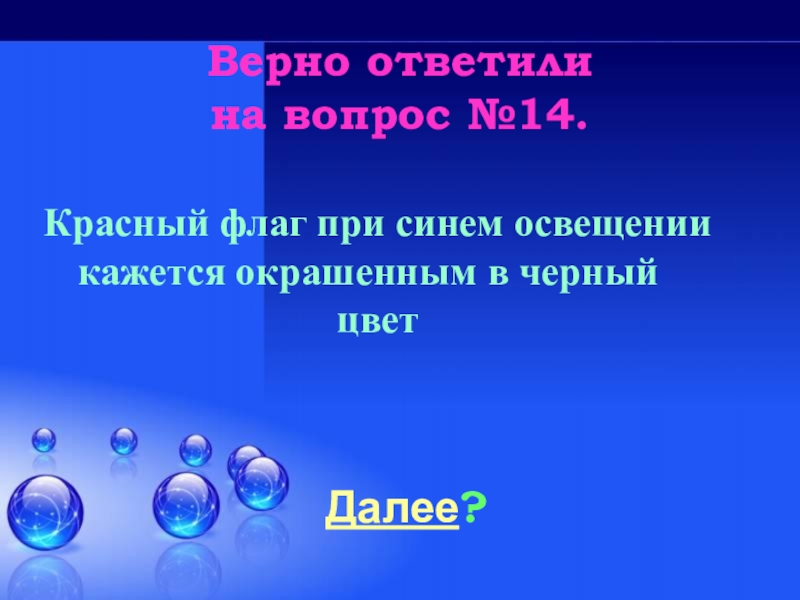 Верно ответили на вопрос №14.

Красный флаг при синем освещении кажется окрашенным в черный цвет

Далее?